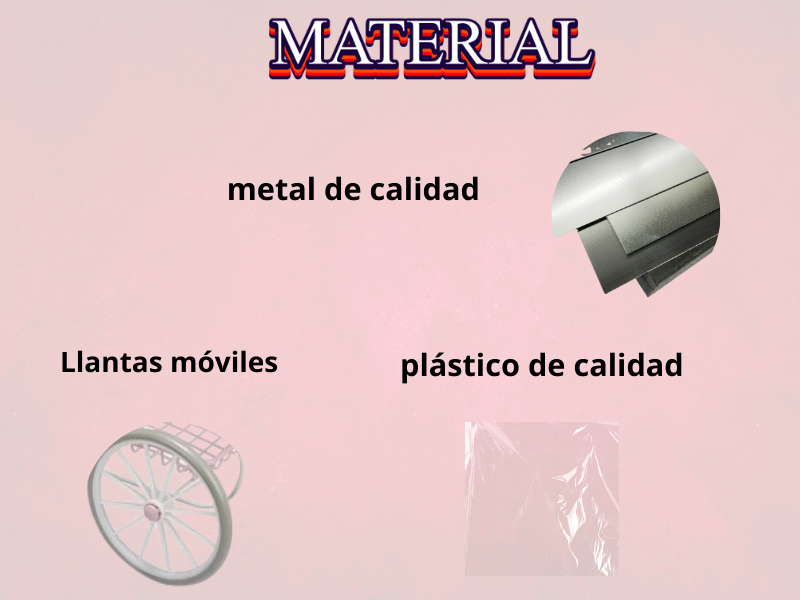 MATERIAL

metal de calidad

Llantas móviles

plástico de calidad